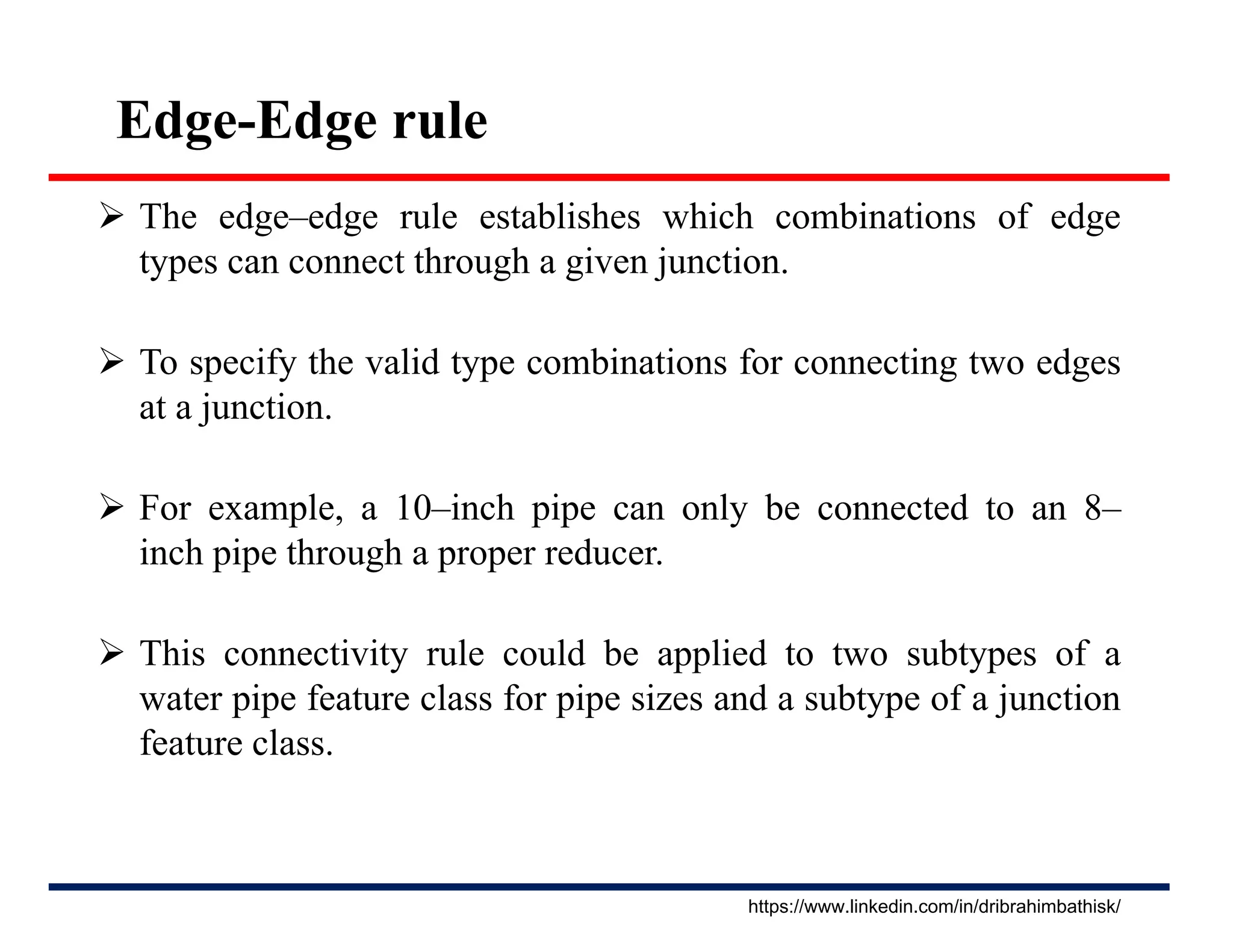 Edge-Edge rule

➢ The edge–edge rule establishes which combinations of edge types can connect through a given junction.

➢ To specify the valid type combinations for connecting two edges at a junction.

➢ For example, a 10–inch pipe can only be connected to an 8–inch pipe through a proper reducer.

➢ This connectivity rule could be applied to two subtypes of a water pipe feature class for pipe sizes and a subtype of a junction feature class.

https://www.linkedin.com/in/dribrahimbathisk/